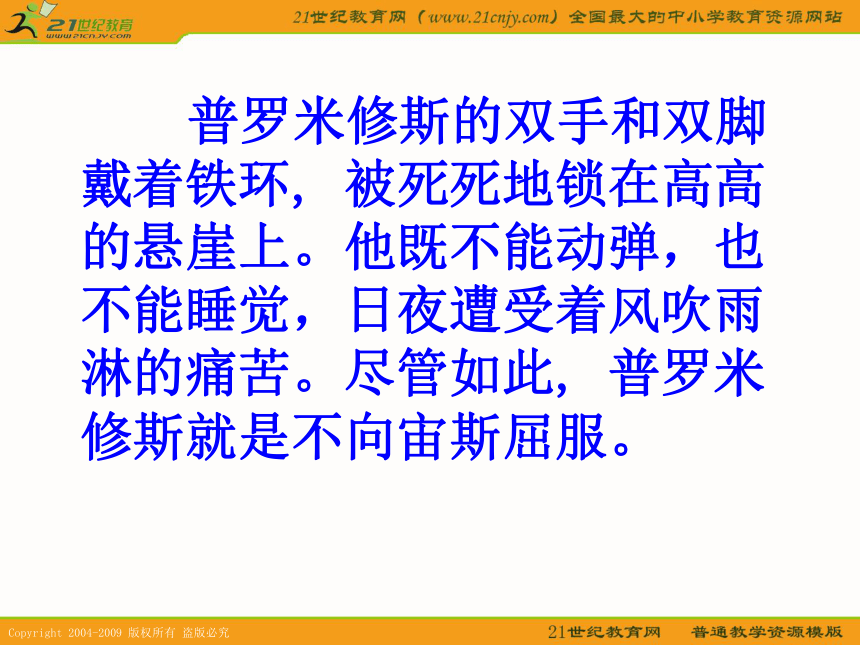 21世纪教育
www.21cnjy.com

21世纪教育网（www.21cnjy.com）全国最大的中小学教育资源网站

普罗米修斯的双手和双脚戴着铁环，被死死地锁在高高的悬崖上。他既不能动弹，也不能睡觉，日夜遭受着风吹雨淋的痛苦。尽管如此，普罗米修斯就是不向宙斯屈服。

Copyright 2004-2009 版权所有 盗版必究

21世纪教育网　普通教学资源模版